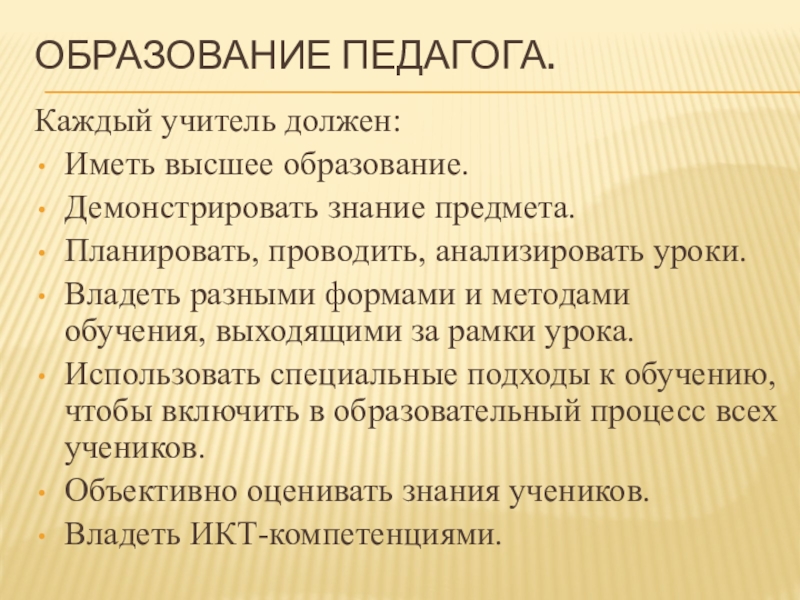 ОБРАЗОВАНИЕ ПЕДАГОГА.

Каждый учитель должен:
• Иметь высшее образование.
• Демонстрировать знание предмета.
• Планировать, проводить, анализировать уроки.
• Владеть разными формами и методами обучения, выходящими за рамки урока.
• Использовать специальные подходы к обучению, чтобы включить в образовательный процесс всех учеников.
• Объективно оценивать знания учеников.
• Владеть ИКТ-компетенциями.